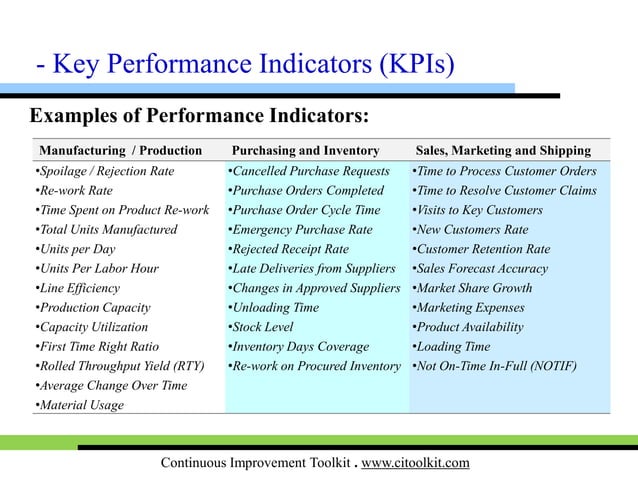 - Key Performance Indicators (KPIs)

Examples of Performance Indicators:

| Manufacturing / Production | Purchasing and Inventory | Sales, Marketing and Shipping |
|---|---|---|
| •Spoilage / Rejection Rate | •Cancelled Purchase Requests | •Time to Process Customer Orders |
| •Re-work Rate | •Purchase Orders Completed | •Time to Resolve Customer Claims |
| •Time Spent on Product Re-work | •Purchase Order Cycle Time | •Visits to Key Customers |
| •Total Units Manufactured | •Emergency Purchase Rate | •New Customers Rate |
| •Units per Day | •Rejected Receipt Rate | •Customer Retention Rate |
| •Units Per Labor Hour | •Late Deliveries from Suppliers | •Sales Forecast Accuracy |
| •Line Efficiency | •Changes in Approved Suppliers | •Market Share Growth |
| •Production Capacity | •Unloading Time | •Marketing Expenses |
| •Capacity Utilization | •Stock Level | •Product Availability |
| •First Time Right Ratio | •Inventory Days Coverage | •Loading Time |
| •Rolled Throughput Yield (RTY) | •Re-work on Procured Inventory | •Not On-Time In-Full (NOTIF) |
| •Average Change Over Time | | |
| •Material Usage | | |

Continuous Improvement Toolkit . www.citoolkit.com